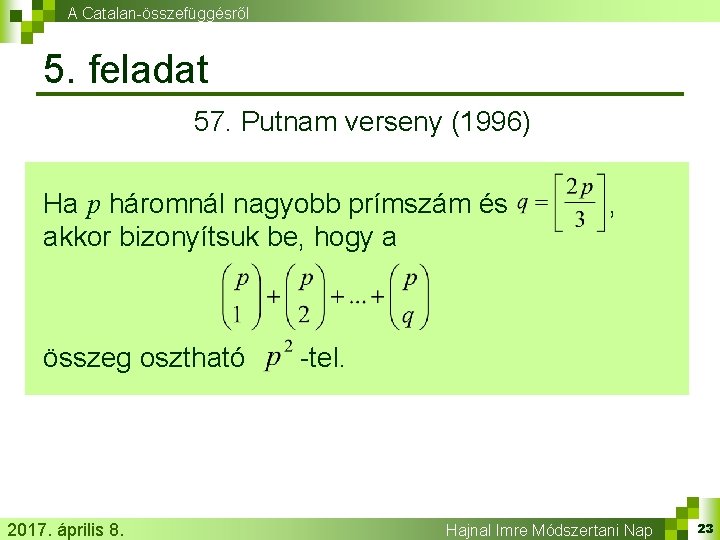 A Catalan-összefüggésről

5. feladat

57. Putnam verseny (1996)

Ha $p$ háromnál nagyobb prímszám és $q = \left[\frac{2p}{3}\right]$, akkor bizonyítsuk be, hogy a

$\binom{p}{1} + \binom{p}{2} + \ldots + \binom{p}{q}$

összeg osztható $p^2$ -tel.

2017. április 8.

Hajnal Imre Módszertani Nap

23